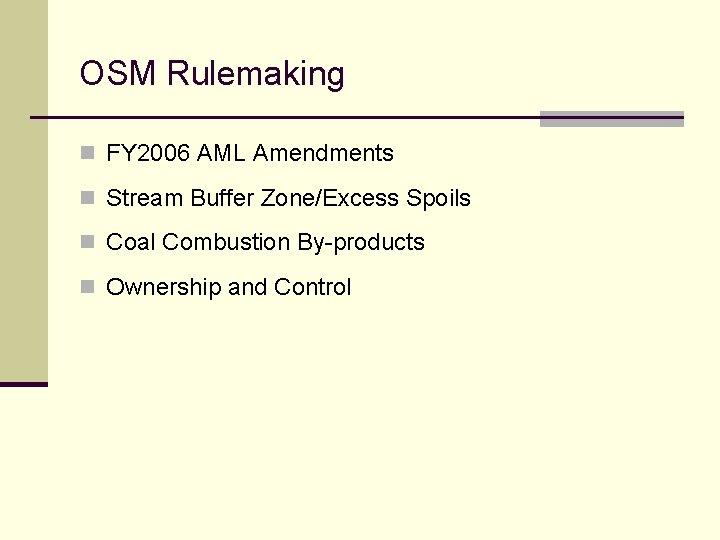 OSM Rulemaking

- FY2006 AML Amendments
- Stream Buffer Zone/Excess Spoils
- Coal Combustion By-products
- Ownership and Control